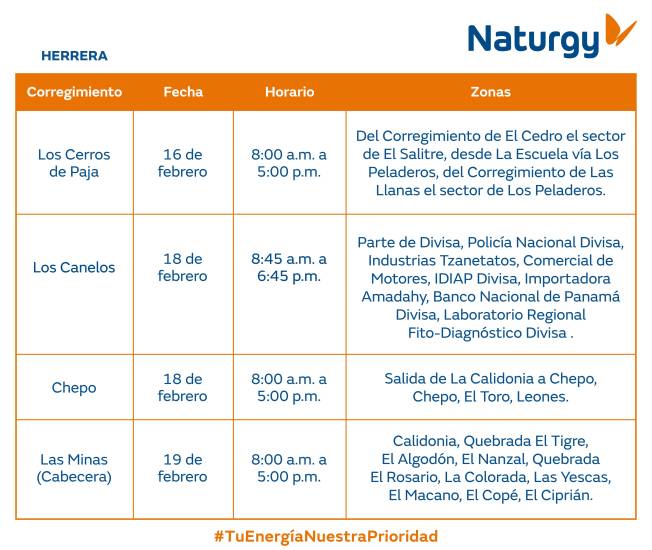 Naturgy

HERRERA

| Corregimiento | Fecha | Horario | Zonas |
|---|---|---|---|
| Los Cerros de Paja | 16 de febrero | 8:00 a.m. a 5:00 p.m. | Del Corregimiento de El Cedro el sector de El Salitre, desde La Escuela vía Los Peladeros, del Corregimiento de Las Llanas el sector de Los Peladeros. |
| Los Canelos | 18 de febrero | 8:45 a.m. a 6:45 p.m. | Parte de Divisa, Policía Nacional Divisa, Industrias Tzanetatos, Comercial de Motores, IDIAP Divisa, Importadora Amadahy, Banco Nacional de Panamá Divisa, Laboratorio Regional Fito-Diagnóstico Divisa . |
| Chepo | 18 de febrero | 8:00 a.m. a 5:00 p.m. | Salida de La Calidonia a Chepo, Chepo, El Toro, Leones. |
| Las Minas (Cabecera) | 19 de febrero | 8:00 a.m. a 5:00 p.m. | Calidonia, Quebrada El Tigre, El Algodón, El Nanzal, Quebrada El Rosario, La Colorada, Las Yescas, El Macano, El Copé, El Ciprián. |

#TuEnergíaNuestraPrioridad